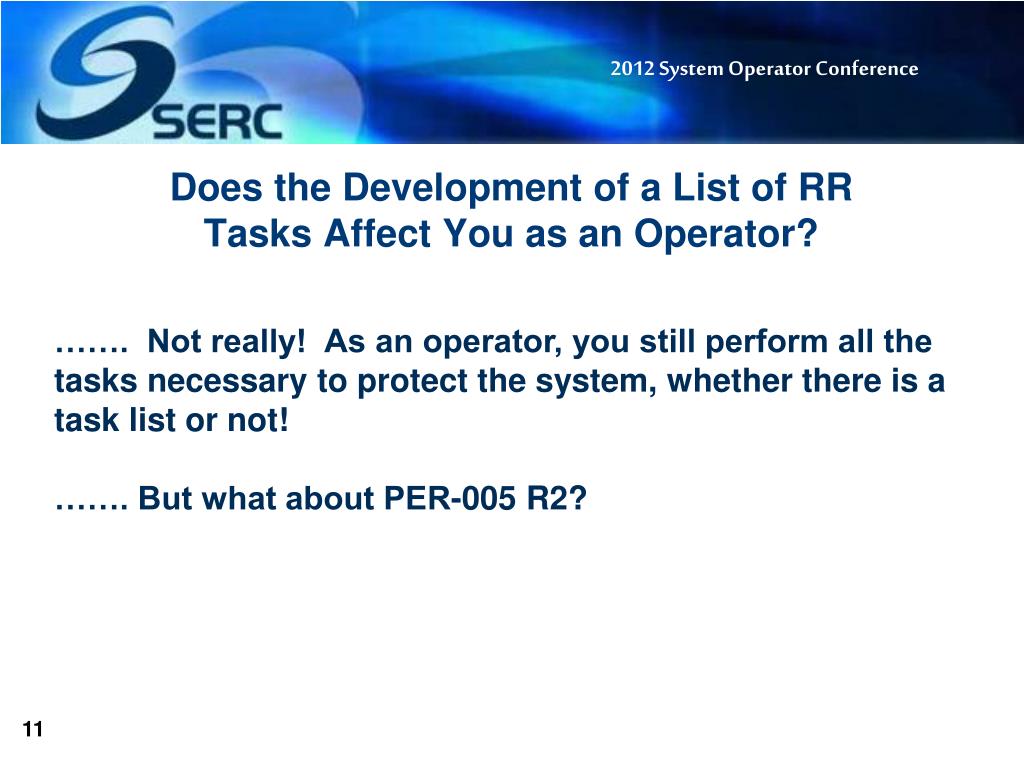 SERC

2012 System Operator Conference

Does the Development of a List of RR Tasks Affect You as an Operator?

……. Not really! As an operator, you still perform all the tasks necessary to protect the system, whether there is a task list or not!

……. But what about PER-005 R2?

11